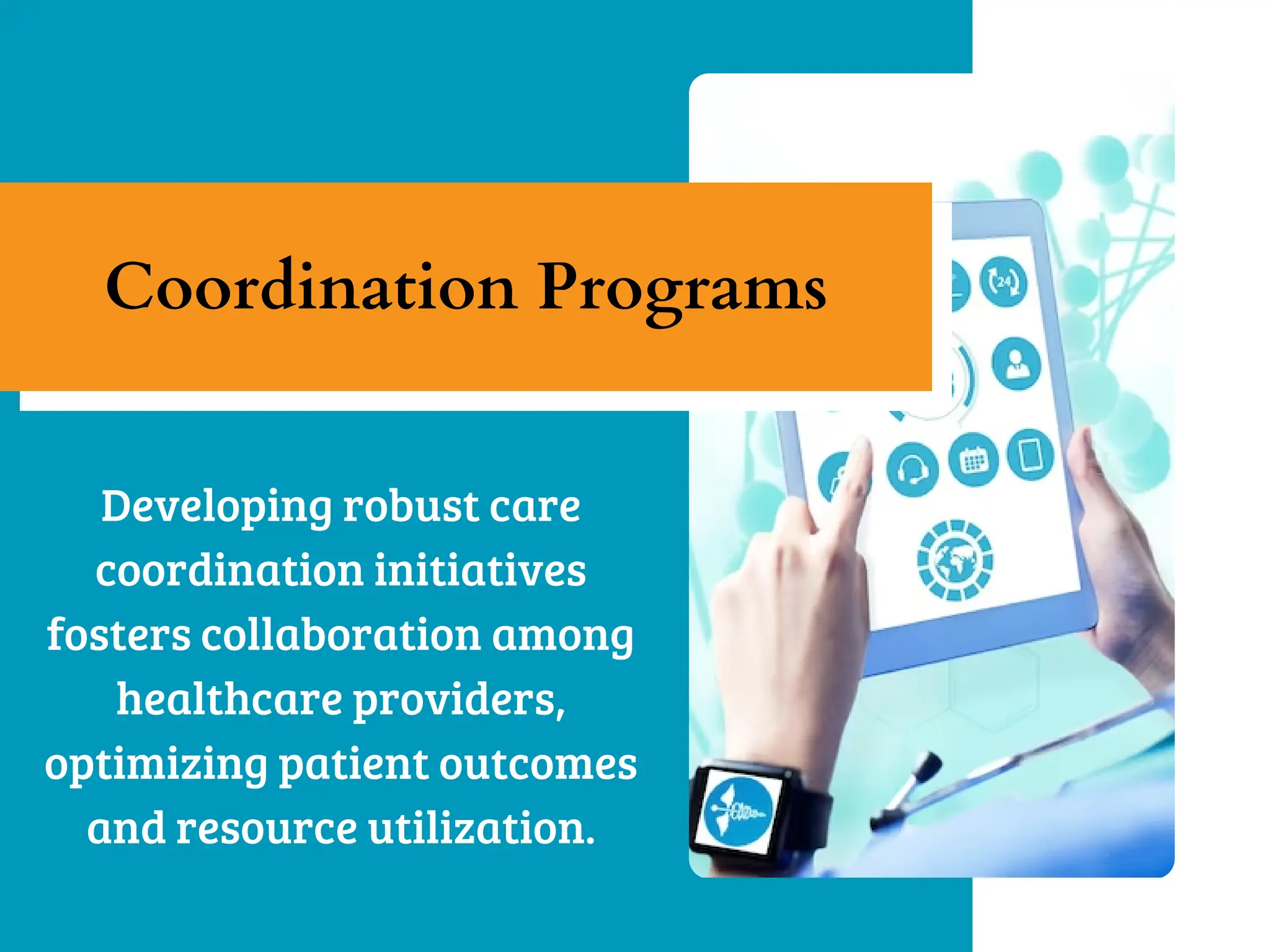 Coordination Programs

Developing robust care coordination initiatives fosters collaboration among healthcare providers, optimizing patient outcomes and resource utilization.

24